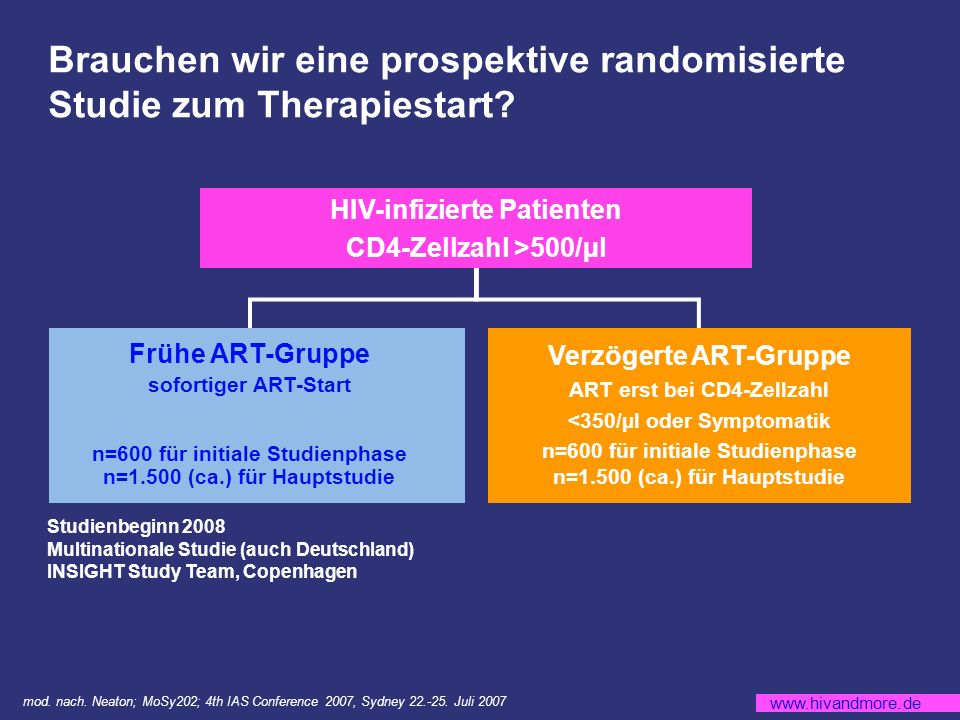 Brauchen wir eine prospektive randomisierte Studie zum Therapiestart?

HIV-infizierte Patienten
CD4-Zellzahl >500/µl

Frühe ART-Gruppe
sofortiger ART-Start

n=600 für initiale Studienphase
n=1.500 (ca.) für Hauptstudie

Verzögerte ART-Gruppe
ART erst bei CD4-Zellzahl
<350/µl oder Symptomatik
n=600 für initiale Studienphase
n=1.500 (ca.) für Hauptstudie

Studienbeginn 2008
Multinationale Studie (auch Deutschland)
INSIGHT Study Team, Copenhagen

mod. nach. Neaton; MoSy202; 4th IAS Conference 2007, Sydney 22.-25. Juli 2007

www.hivandmore.de